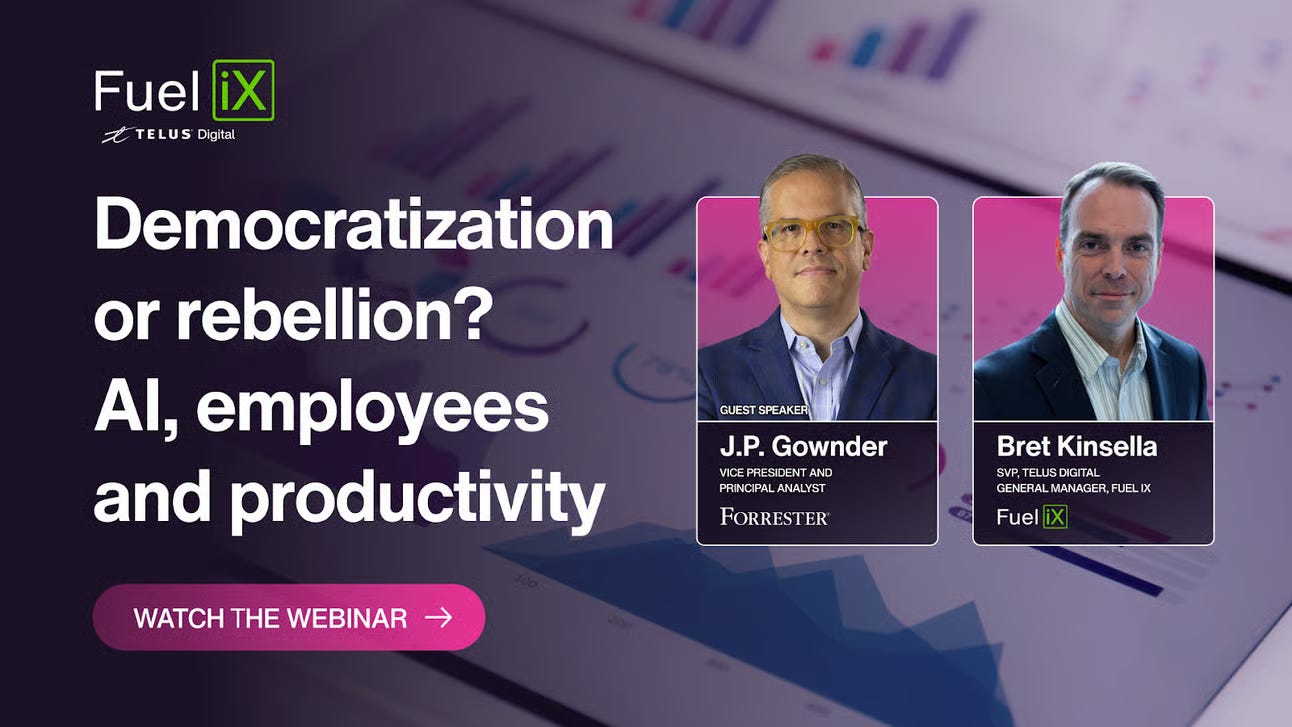 Fuel iX
TELUS Digital

Democratization or rebellion? AI, employees and productivity

WATCH THE WEBINAR →

GUEST SPEAKER
J.P. Gownder
VICE PRESIDENT AND PRINCIPAL ANALYST
FORRESTER

Bret Kinsella
SVP, TELUS DIGITAL
GENERAL MANAGER, FUEL IX
Fuel iX